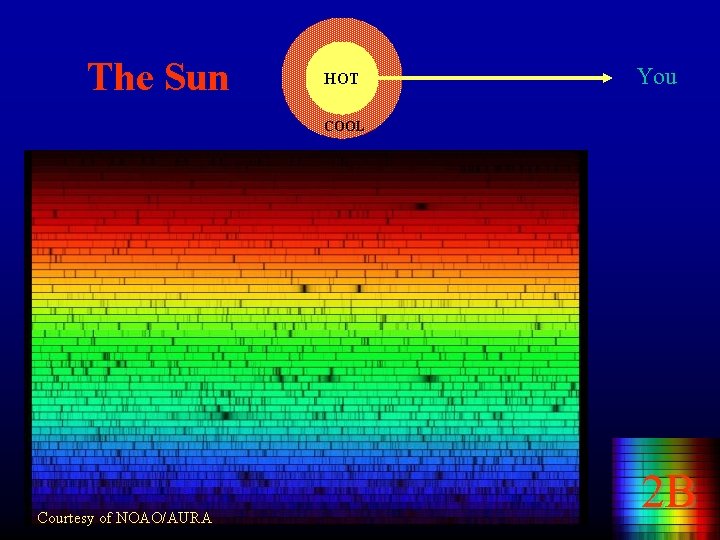 The Sun

HOT

COOL

You

Courtesy of NOAO/AURA

2B